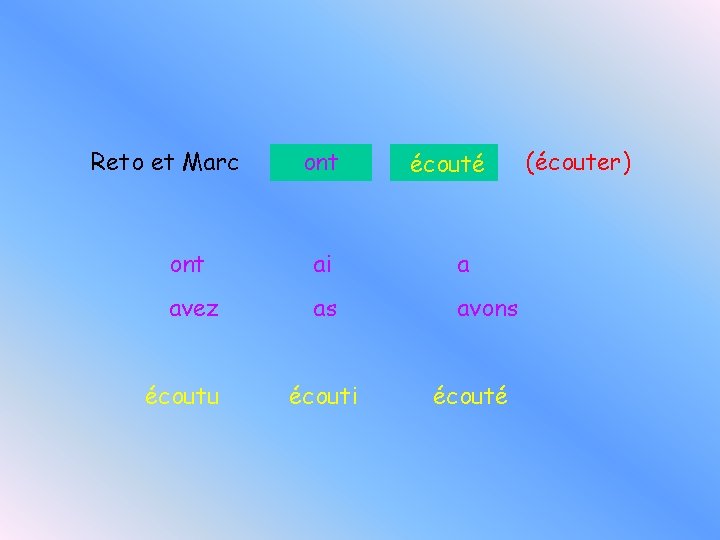 Reto et Marc ont écouté (écouter)

ont ai a

avez as avons

écoutu écouti écouté